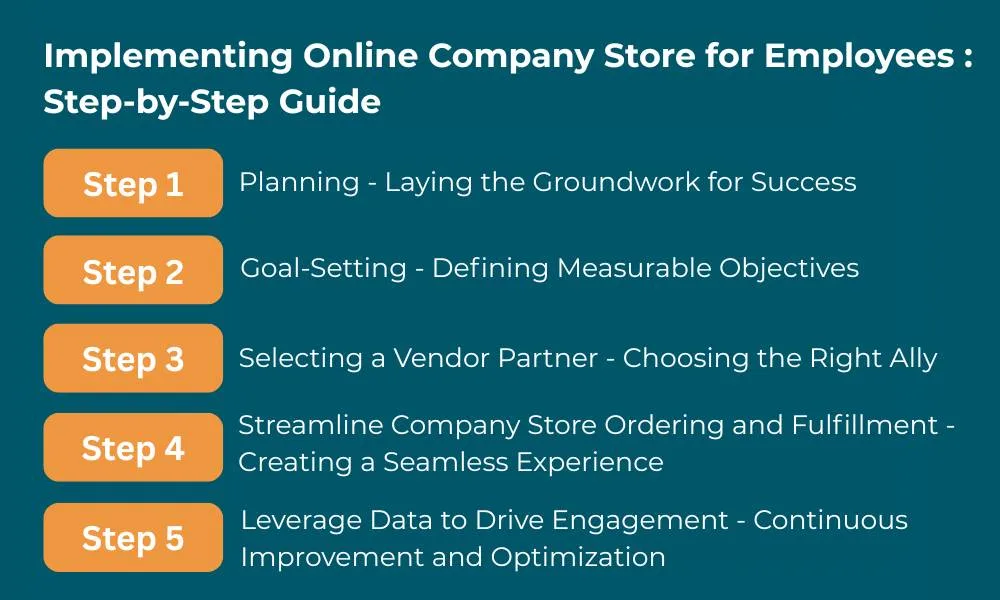 Implementing Online Company Store for Employees : Step-by-Step Guide

Step 1
Planning - Laying the Groundwork for Success

Step 2
Goal-Setting - Defining Measurable Objectives

Step 3
Selecting a Vendor Partner - Choosing the Right Ally

Step 4
Streamline Company Store Ordering and Fulfillment - Creating a Seamless Experience

Step 5
Leverage Data to Drive Engagement - Continuous Improvement and Optimization